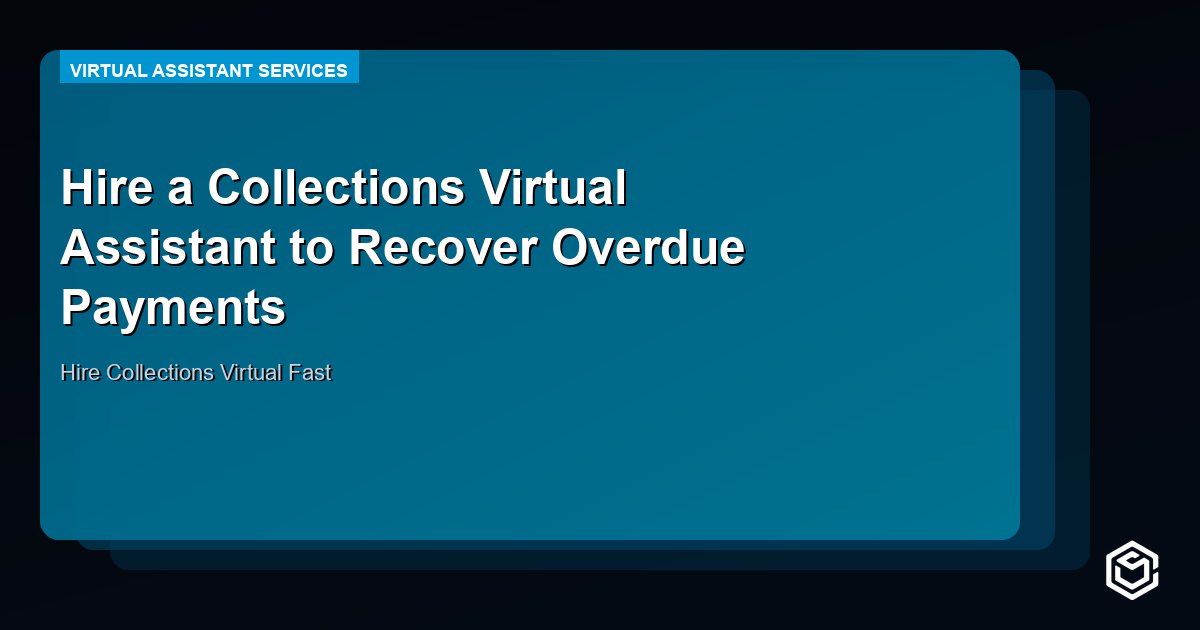 VIRTUAL ASSISTANT SERVICES

Hire a Collections Virtual Assistant to Recover Overdue Payments

Hire Collections Virtual Fast